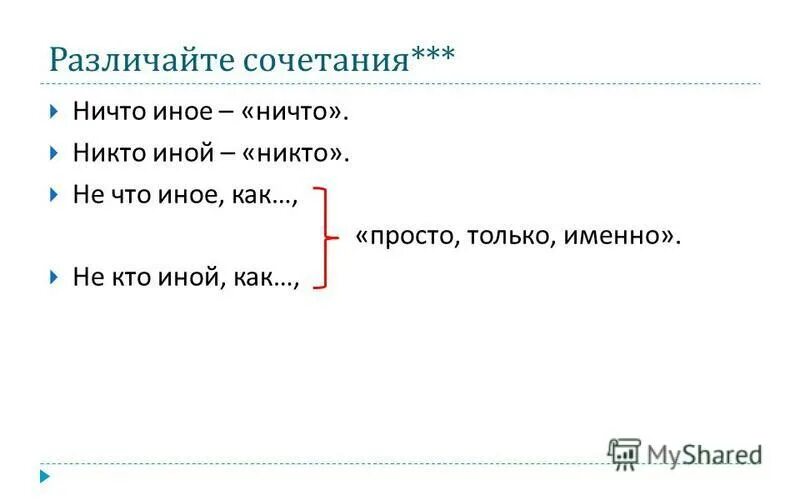 Различайте сочетания***

Ничто иное – «ничто».

Никто иной – «никто».

Не что иное, как…,

«просто, только, именно».

Не кто иной, как…,

MyShared